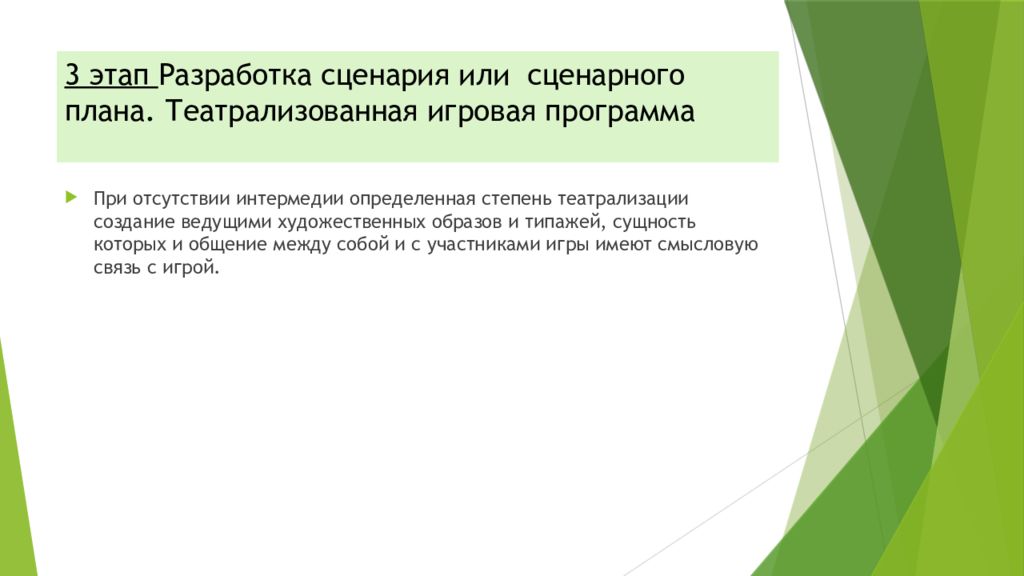 3 этап Разработка сценария или сценарного плана. Театрализованная игровая программа

При отсутствии интермедии определенная степень театрализации создание ведущими художественных образов и типажей, сущность которых и общение между собой и с участниками игры имеют смысловую связь с игрой.